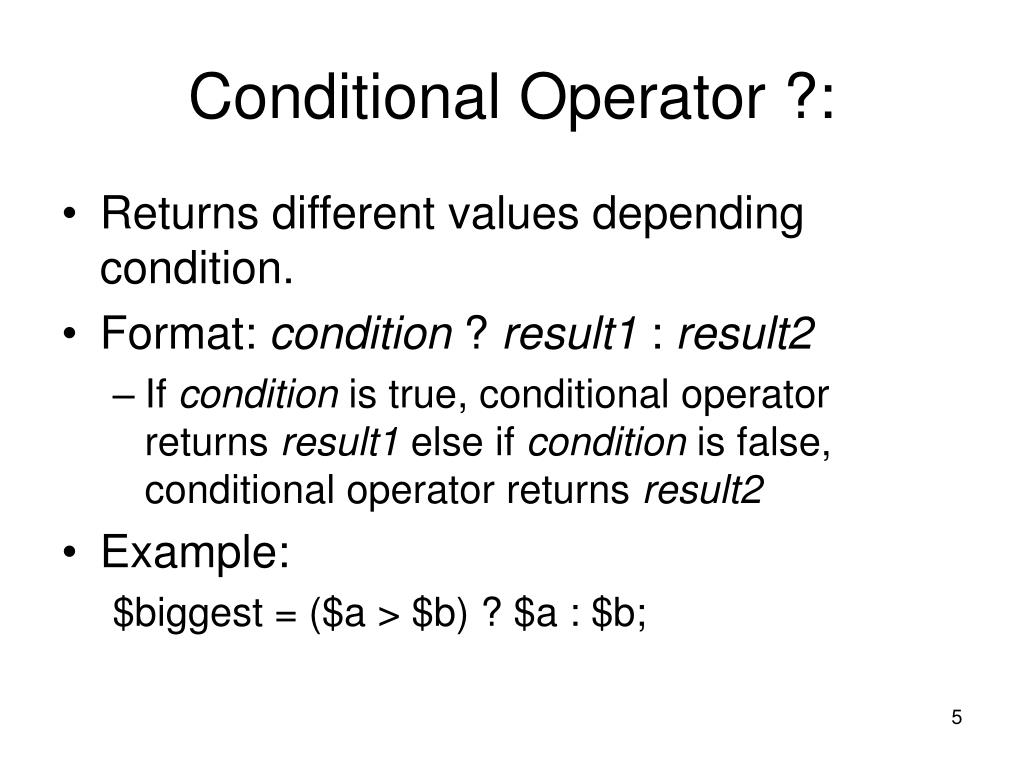 Conditional Operator ?:

• Returns different values depending condition.

• Format: condition ? result1 : result2

– If condition is true, conditional operator returns result1 else if condition is false, conditional operator returns result2

• Example:

\$biggest = (\$a > \$b) ? \$a : \$b;

5